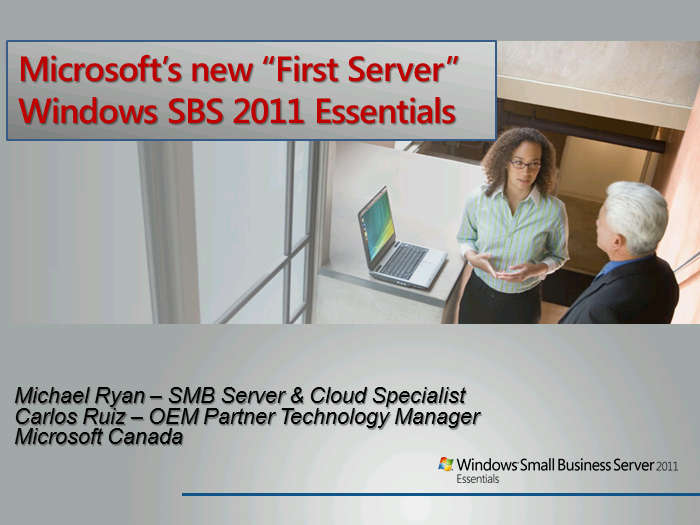 Microsoft's new "First Server"
Windows SBS 2011 Essentials

Michael Ryan – SMB Server & Cloud Specialist
Carlos Ruiz – OEM Partner Technology Manager
Microsoft Canada

Windows Small Business Server 2011
Essentials